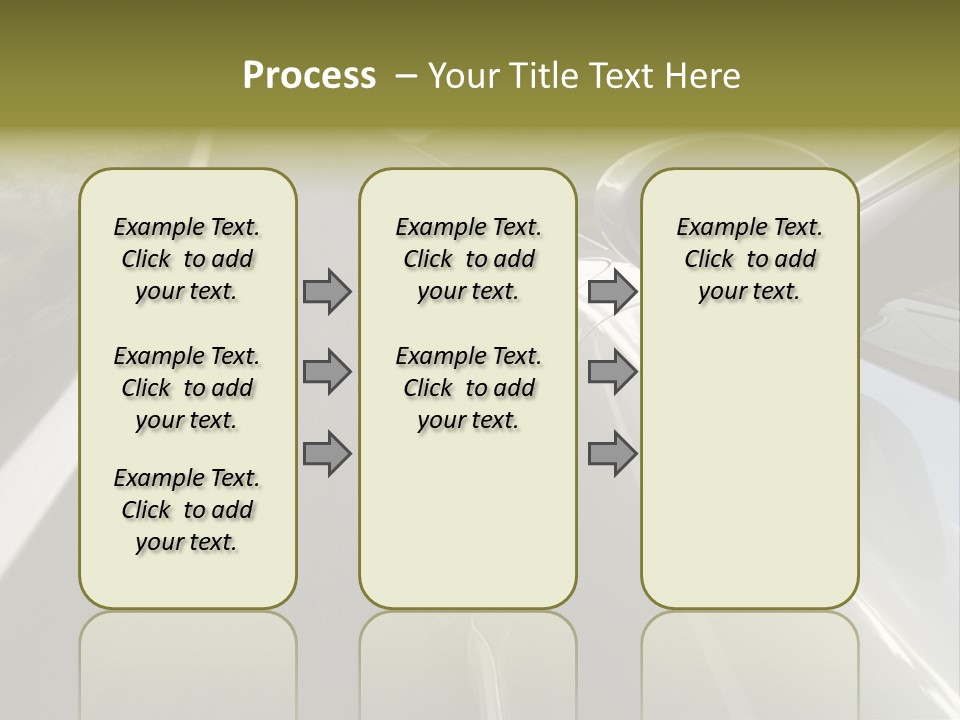 Process – Your Title Text Here

Example Text. Click to add your text.

Example Text. Click to add your text.

Example Text. Click to add your text.

Example Text. Click to add your text.

Example Text. Click to add your text.

Example Text. Click to add your text.